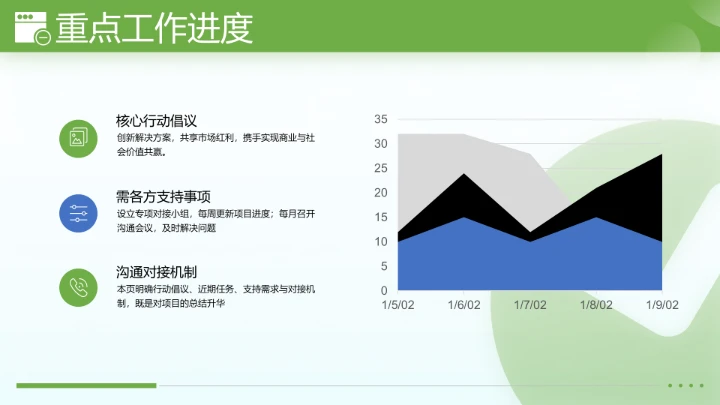 重点工作进度

核心行动倡议
创新解决方案，共享市场红利，携手实现商业与社会价值共赢。

需各方支持事项
设立专项对接小组，每周更新项目进度；每月召开沟通会议，及时解决问题

沟通对接机制
本页明确行动倡议、近期任务、支持需求与对接机制，既是对项目的总结升华

35
30
25
20
15
10
5
0
1/5/02
1/6/02
1/7/02
1/8/02
1/9/02